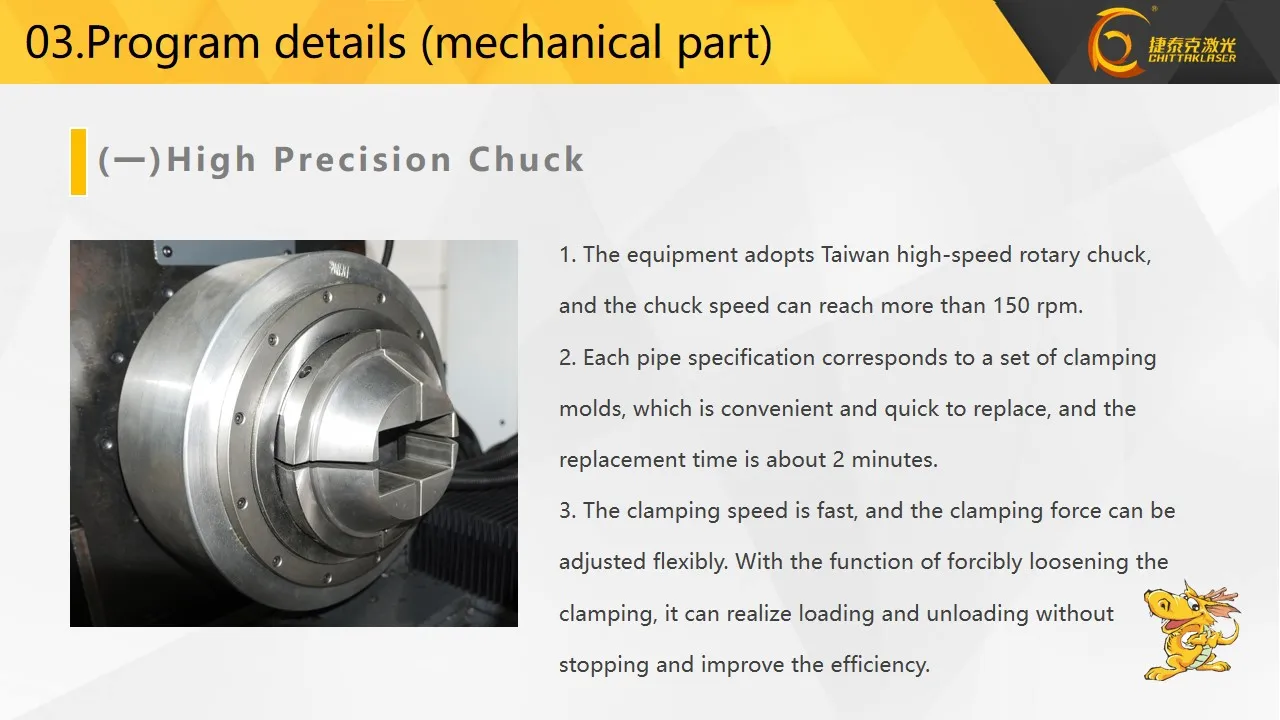 03.Program details (mechanical part)

捷泰克激光
CHITTAKLASER

(一)High Precision Chuck

1. The equipment adopts Taiwan high-speed rotary chuck, and the chuck speed can reach more than 150 rpm.
2. Each pipe specification corresponds to a set of clamping molds, which is convenient and quick to replace, and the replacement time is about 2 minutes.
3. The clamping speed is fast, and the clamping force can be adjusted flexibly. With the function of forcibly loosening the clamping, it can realize loading and unloading without stopping and improve the efficiency.